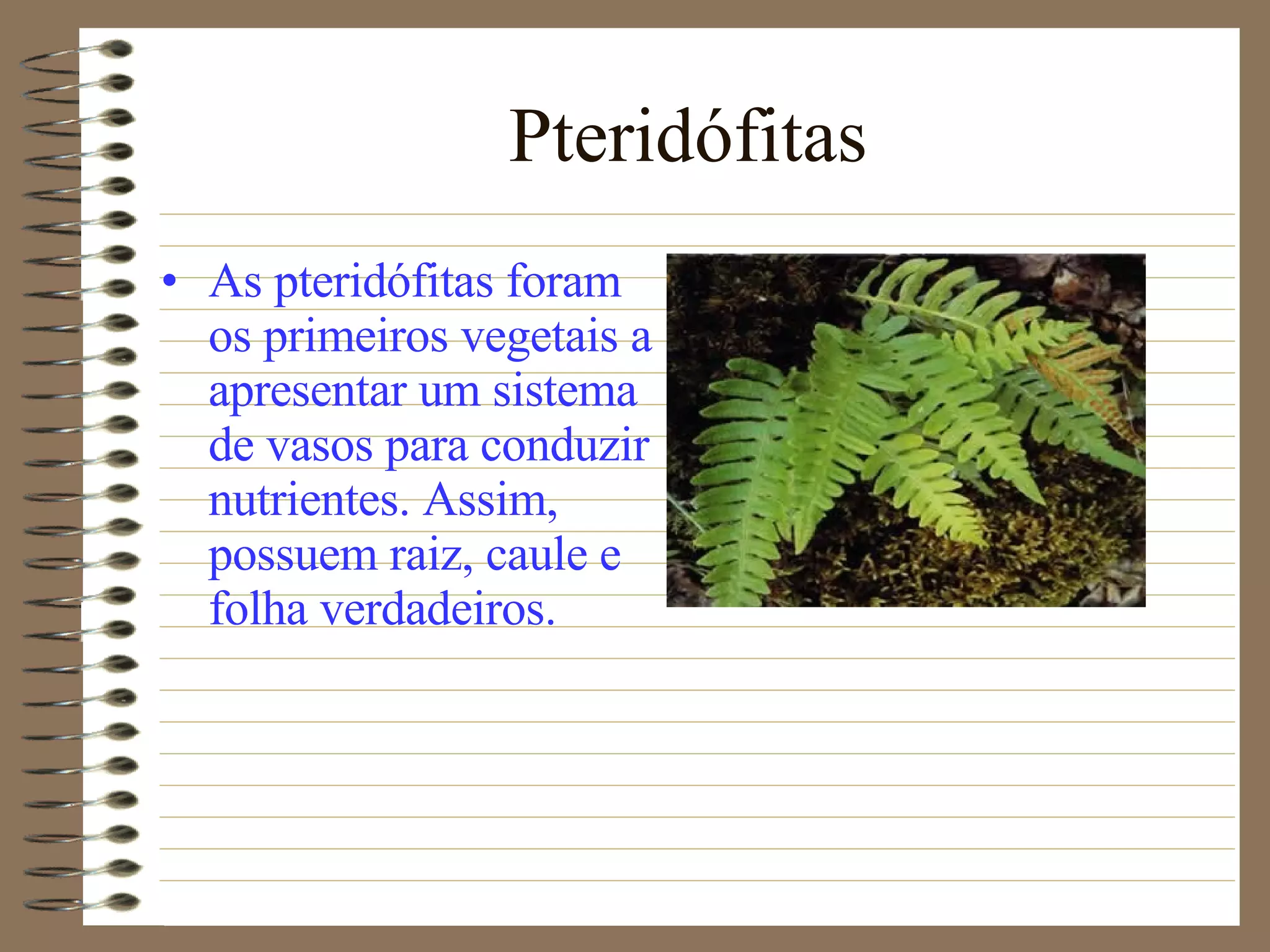 Pteridófitas

• As pteridófitas foram os primeiros vegetais a apresentar um sistema de vasos para conduzir nutrientes. Assim, possuem raiz, caule e folha verdadeiros.